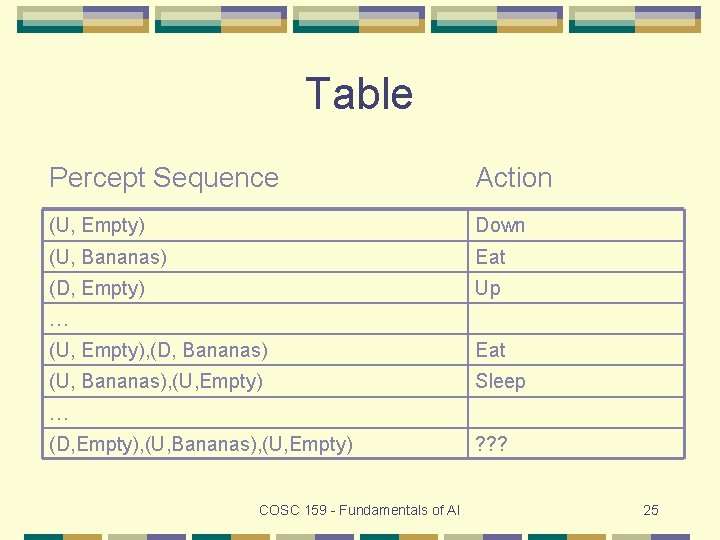 Table

| Percept Sequence | Action |
|---|---|
| (U, Empty) | Down |
| (U, Bananas) | Eat |
| (D, Empty) | Up |
| … | |
| (U, Empty),(D, Bananas) | Eat |
| (U, Bananas),(U,Empty) | Sleep |
| … | |
| (D,Empty),(U,Bananas),(U,Empty) | ??? |

COSC 159 - Fundamentals of AI

25